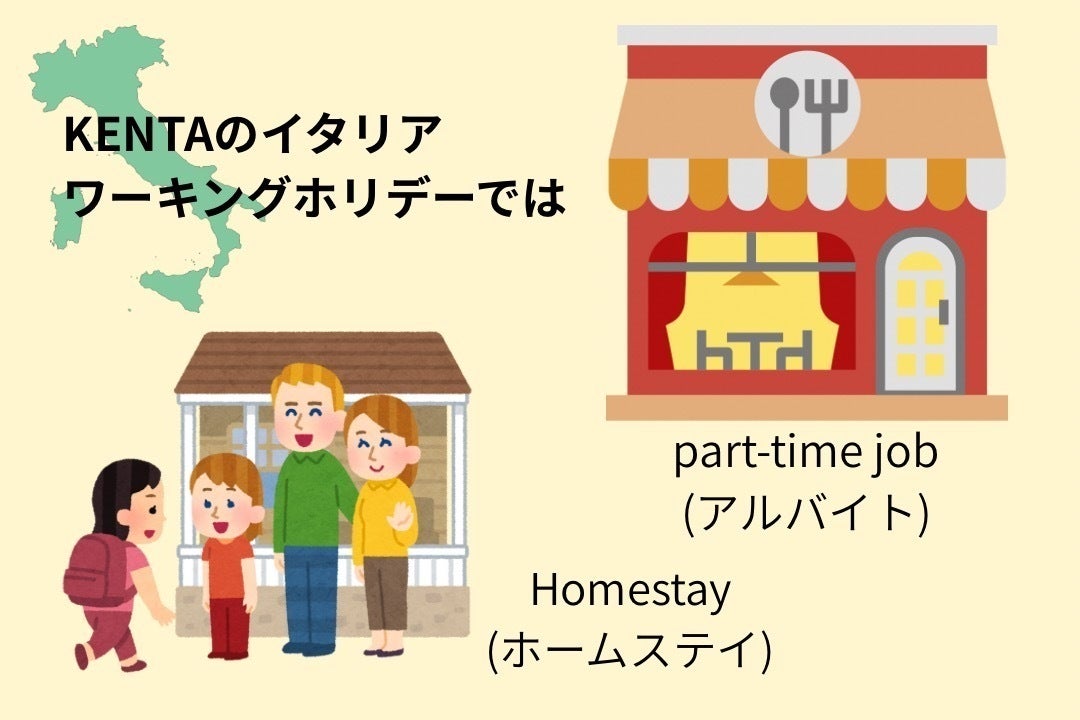 KENTAのイタリア
ワーキングホリデーでは

part-time job
(アルバイト)

Homestay
(ホームステイ)